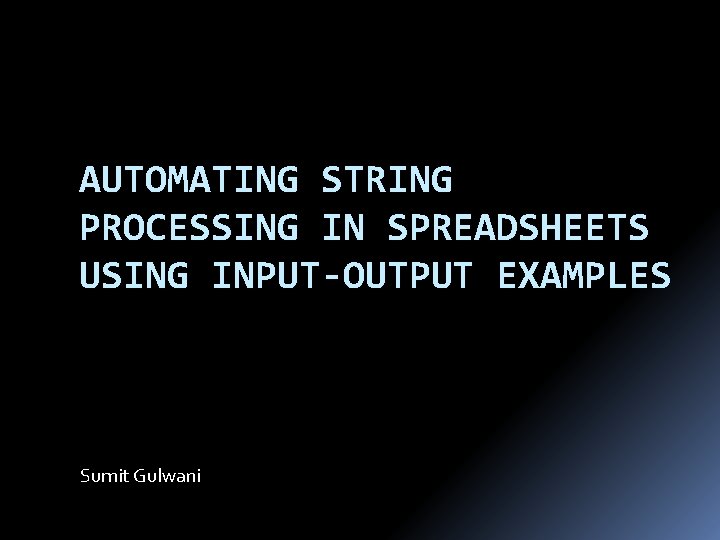 AUTOMATING STRING PROCESSING IN SPREADSHEETS USING INPUT-OUTPUT EXAMPLES

Sumit Gulwani